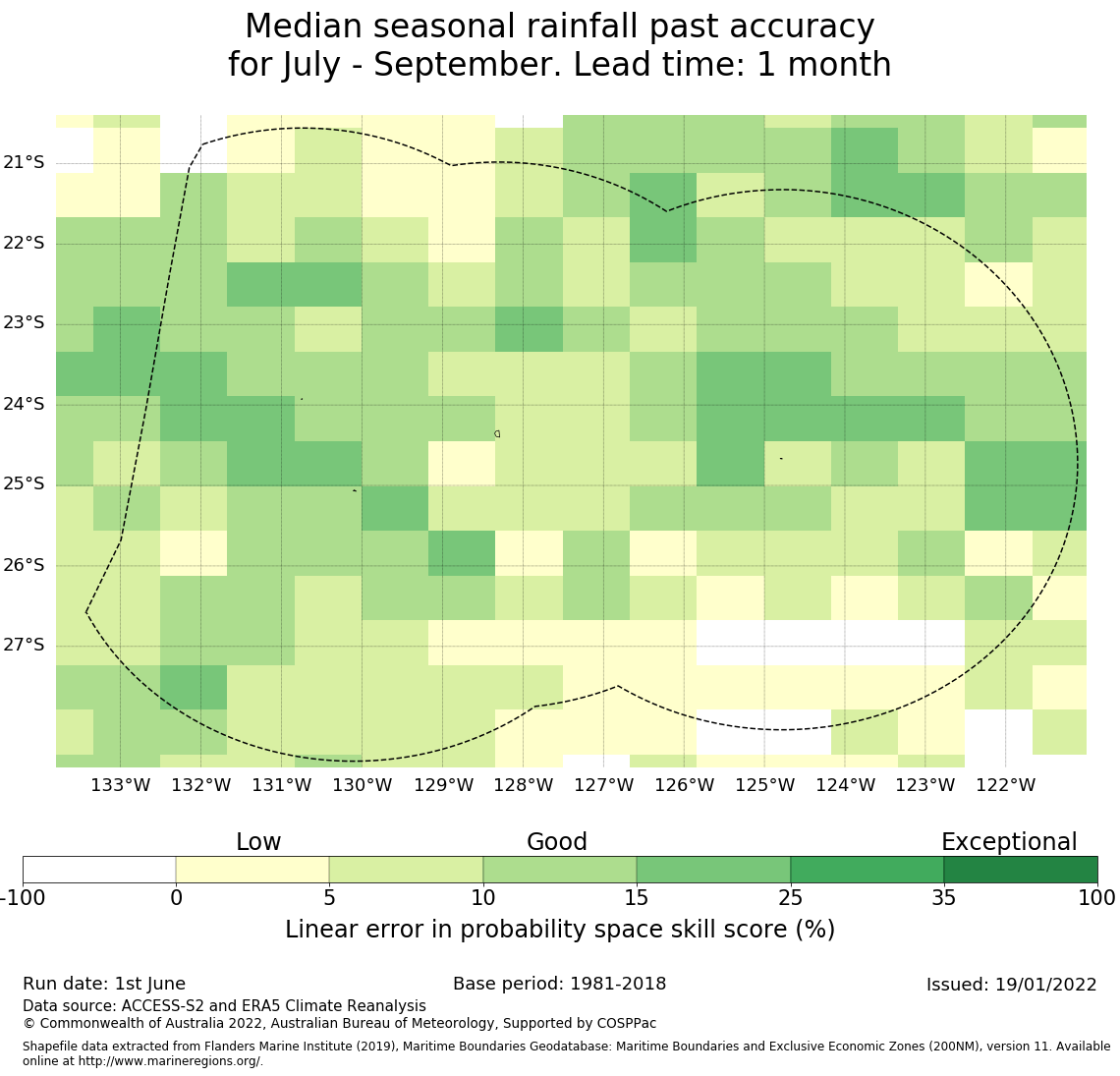 Median seasonal rainfall past accuracy
for July - September. Lead time: 1 month

21°S
22°S
23°S
24°S
25°S
26°S
27°S

133°W 132°W 131°W 130°W 129°W 128°W 127°W 126°W 125°W 124°W 123°W 122°W

Low
Good
Exceptional

-100 0 5 10 15 25 35 100

Linear error in probability space skill score (%)

Run date: 1st June
Base period: 1981-2018
Issued: 19/01/2022
Data source: ACCESS-S2 and ERA5 Climate Reanalysis
© Commonwealth of Australia 2022, Australian Bureau of Meteorology, Supported by COSPPac

Shapefile data extracted from Flanders Marine Institute (2019), Maritime Boundaries Geodatabase: Maritime Boundaries and Exclusive Economic Zones (200NM), version 11. Available online at http://www.marineregions.org/.